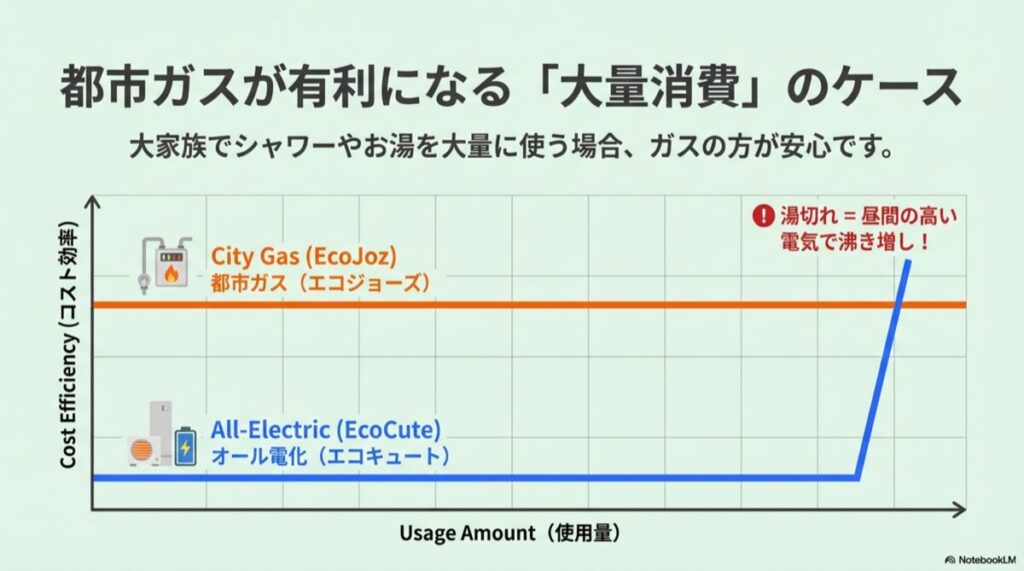 都市ガスが有利になる「大量消費」のケース

大家族でシャワーやお湯を大量に使う場合、ガスの方が安心です。

Cost Efficiency (コスト効率)

City Gas (EcoJoz)
都市ガス（エコジョーズ）

! 湯切れ = 昼間の高い電気で沸き増し！

All-Electric (EcoCute)
オール電化（エコキュート）

Usage Amount（使用量）

NotebookLM